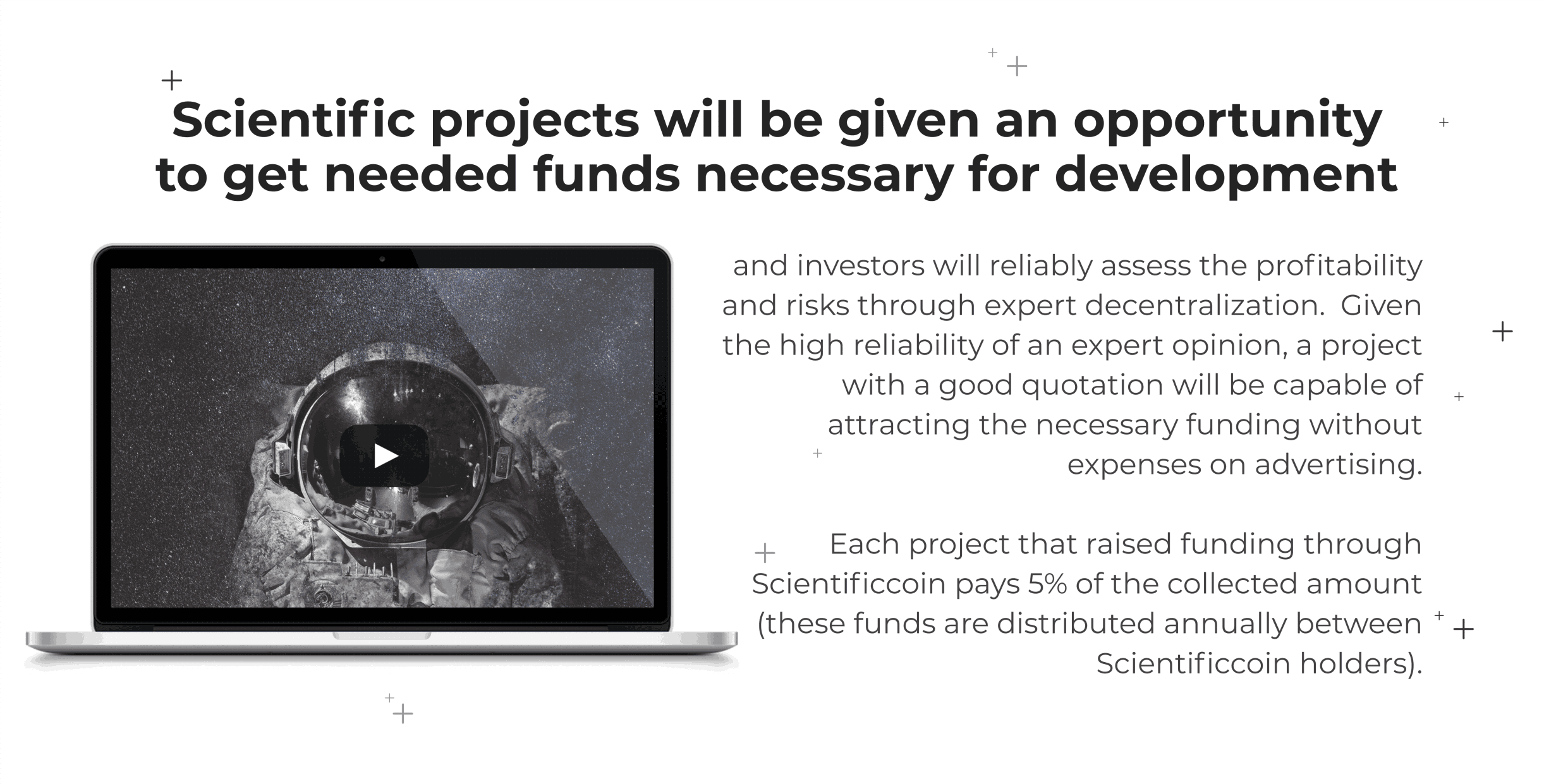 Scientific projects will be given an opportunity to get needed funds necessary for development

and investors will reliably assess the profitability and risks through expert decentralization.  Given the high reliability of an expert opinion, a project with a good quotation will be capable of attracting the necessary funding without expenses on advertising.

Each project that raised funding through Scientificcoin pays 5% of the collected amount (these funds are distributed annually between Scientificcoin holders).